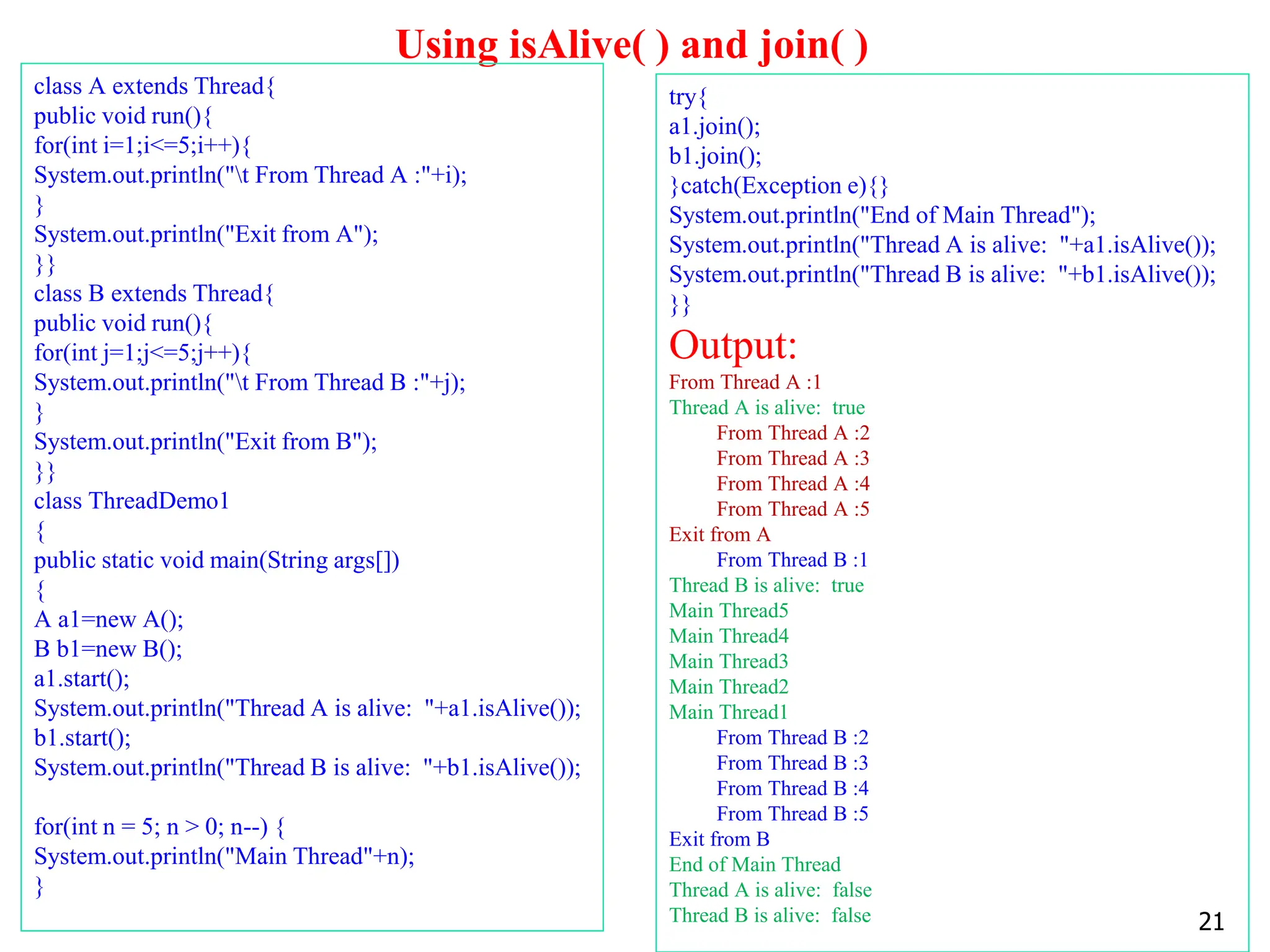 Using isAlive( ) and join( )

class A extends Thread{
public void run(){
for(int i=1;i<=5;i++){
System.out.println("\t From Thread A :"+i);
}
System.out.println("Exit from A");
}}
class B extends Thread{
public void run(){
for(int j=1;j<=5;j++){
System.out.println("\t From Thread B :"+j);
}
System.out.println("Exit from B");
}}
class ThreadDemo1
{
public static void main(String args[])
{
A a1=new A();
B b1=new B();
a1.start();
System.out.println("Thread A is alive:  "+a1.isAlive());
b1.start();
System.out.println("Thread B is alive:  "+b1.isAlive());

for(int n = 5; n > 0; n--) {
System.out.println("Main Thread"+n);
}

try{
a1.join();
b1.join();
}catch(Exception e){}
System.out.println("End of Main Thread");
System.out.println("Thread A is alive:  "+a1.isAlive());
System.out.println("Thread B is alive:  "+b1.isAlive());
}}

Output:
From Thread A :1
Thread A is alive:  true
From Thread A :2
From Thread A :3
From Thread A :4
From Thread A :5
Exit from A
From Thread B :1
Thread B is alive:  true
Main Thread5
Main Thread4
Main Thread3
Main Thread2
Main Thread1
From Thread B :2
From Thread B :3
From Thread B :4
From Thread B :5
Exit from B
End of Main Thread
Thread A is alive:  false
Thread B is alive:  false

21